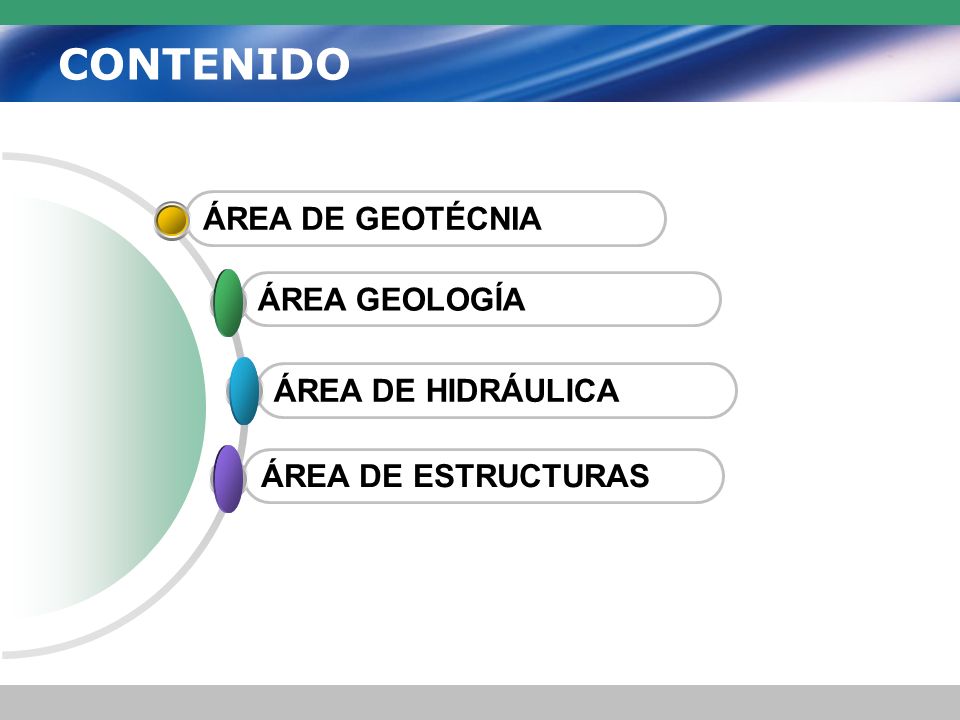 CONTENIDO

ÁREA DE GEOTÉCNIA

ÁREA GEOLOGÍA

ÁREA DE HIDRÁULICA

ÁREA DE ESTRUCTURAS